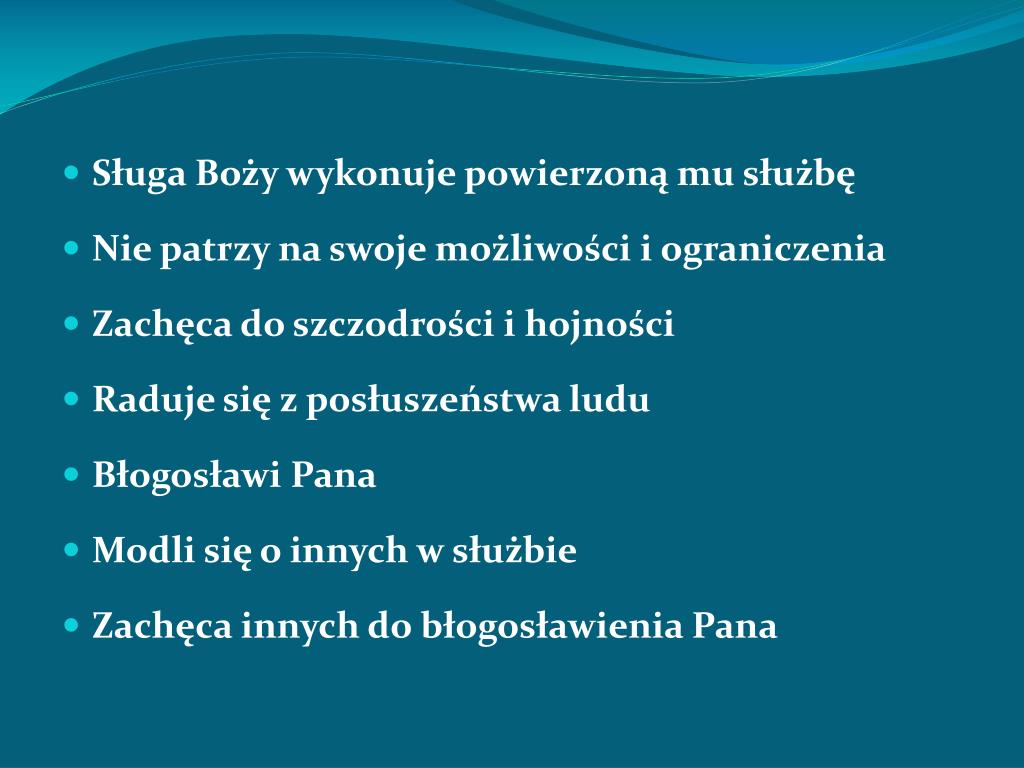 - Sługa Boży wykonuje powierzoną mu służbę
- Nie patrzy na swoje możliwości i ograniczenia
- Zachęca do szczodrości i hojności
- Raduje się z posłuszeństwa ludu
- Błogosławi Pana
- Modli się o innych w służbie
- Zachęca innych do błogosławienia Pana